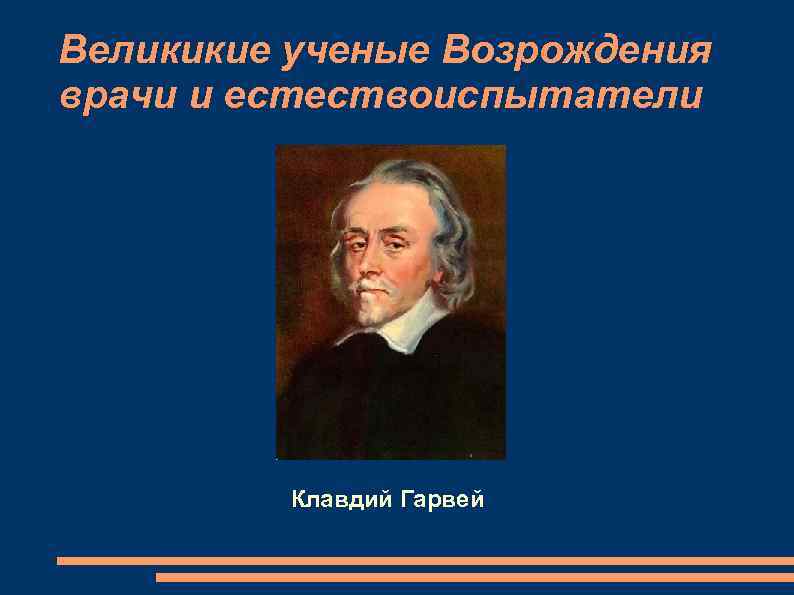 Великикие ученые Возрождения врачи и естествоиспытатели

Клавдий Гарвей